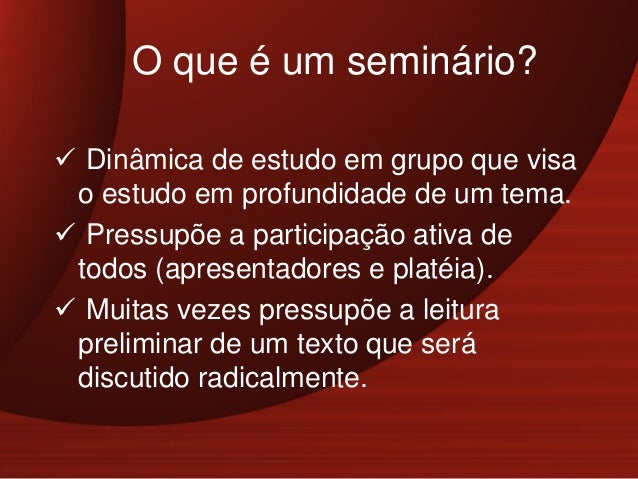 O que é um seminário?

✓ Dinâmica de estudo em grupo que visa o estudo em profundidade de um tema.

✓ Pressupõe a participação ativa de todos (apresentadores e platéia).

✓ Muitas vezes pressupõe a leitura preliminar de um texto que será discutido radicalmente.